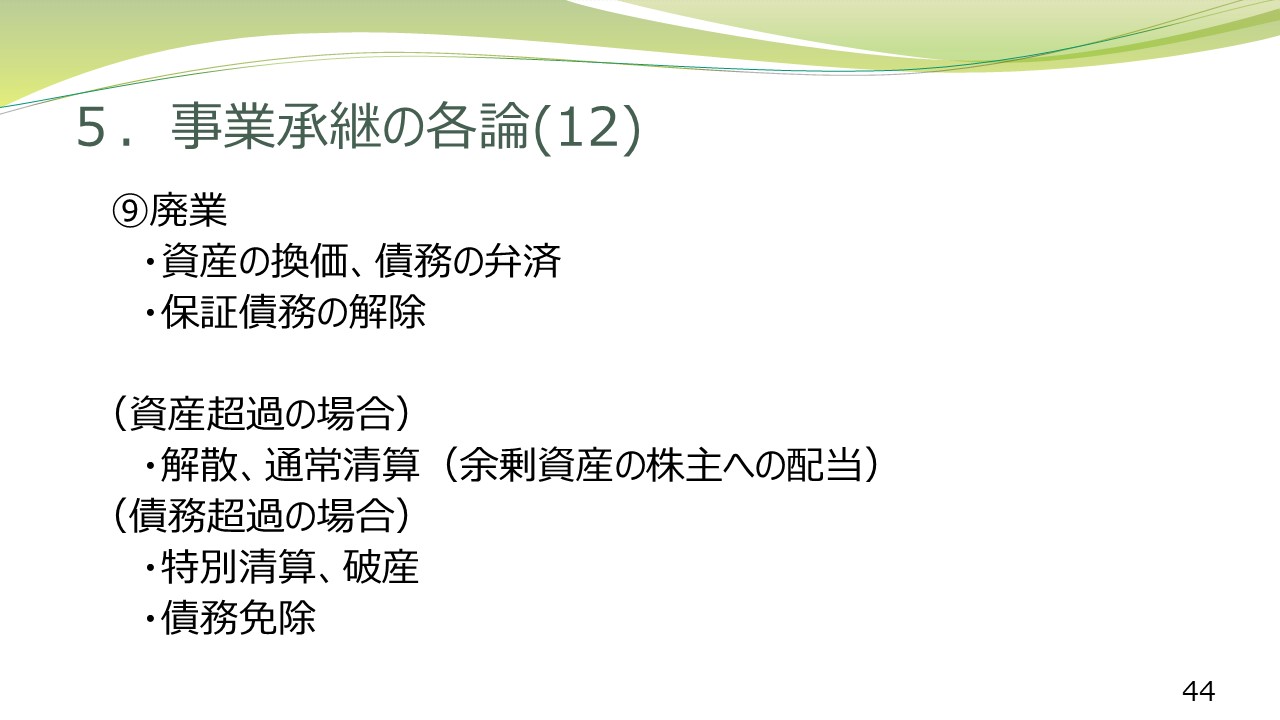 5．事業承継の各論(12)

⑨廃業
・資産の換価、債務の弁済
・保証債務の解除

（資産超過の場合）
・解散、通常清算（余剰資産の株主への配当）
（債務超過の場合）
・特別清算、破産
・債務免除

44